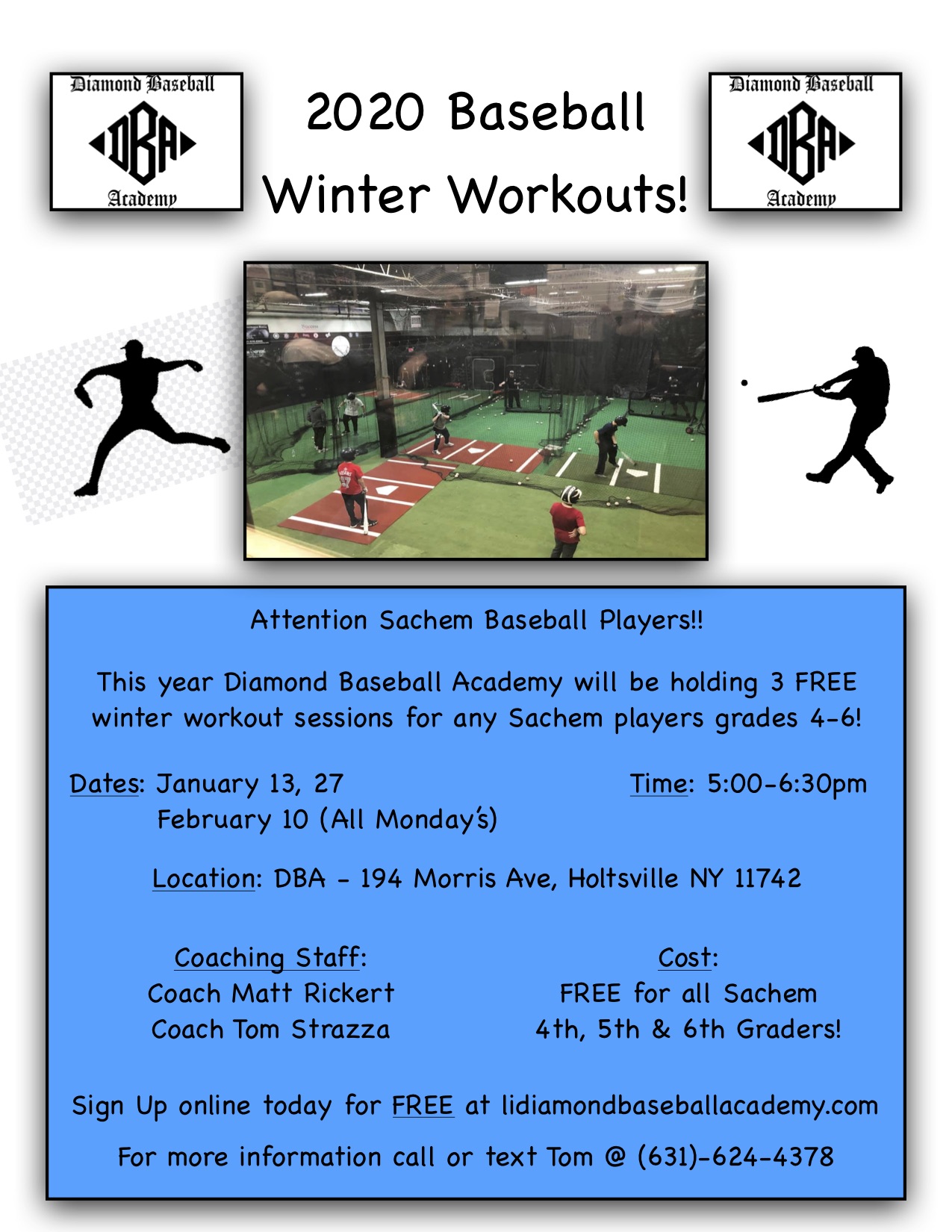 Diamond Baseball
DBA
Academy

2020 Baseball Winter Workouts!

Diamond Baseball
DBA
Academy

Attention Sachem Baseball Players!!

This year Diamond Baseball Academy will be holding 3 FREE winter workout sessions for any Sachem players grades 4-6!

Dates: January 13, 27
February 10 (All Monday's)

Time: 5:00-6:30pm

Location: DBA - 194 Morris Ave, Holtsville NY 11742

Coaching Staff:
Coach Matt Rickert
Coach Tom Strazza

Cost:
FREE for all Sachem
4th, 5th & 6th Graders!

Sign Up online today for FREE at lidiamondbaseballacademy.com

For more information call or text Tom @ (631)-624-4378